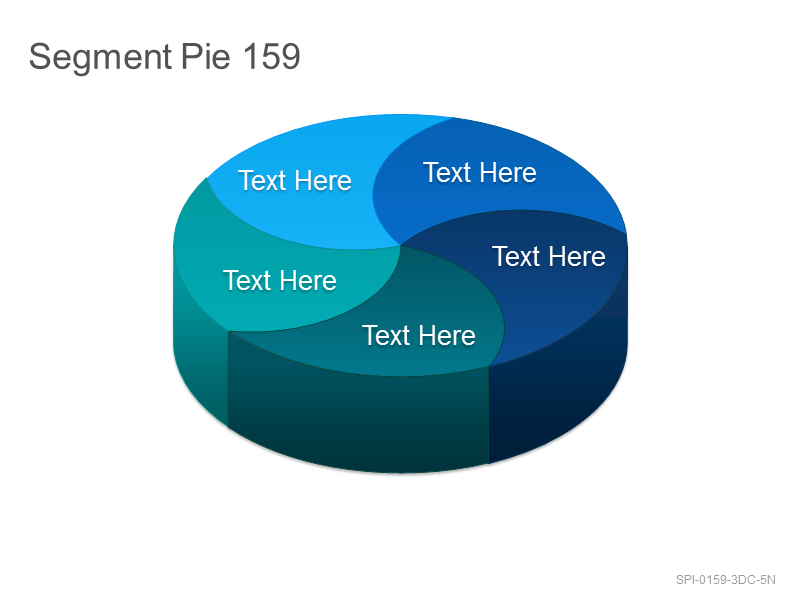 Segment Pie 159

Text Here

Text Here

Text Here

Text Here

Text Here

SPI-0159-3DC-5N